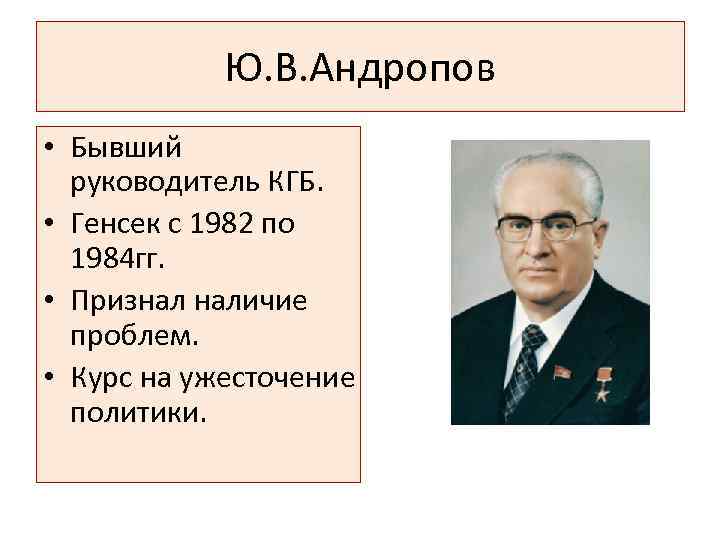 Ю.В.Андропов

• Бывший руководитель КГБ.
• Генсек с 1982 по 1984гг.
• Признал наличие проблем.
• Курс на ужесточение политики.